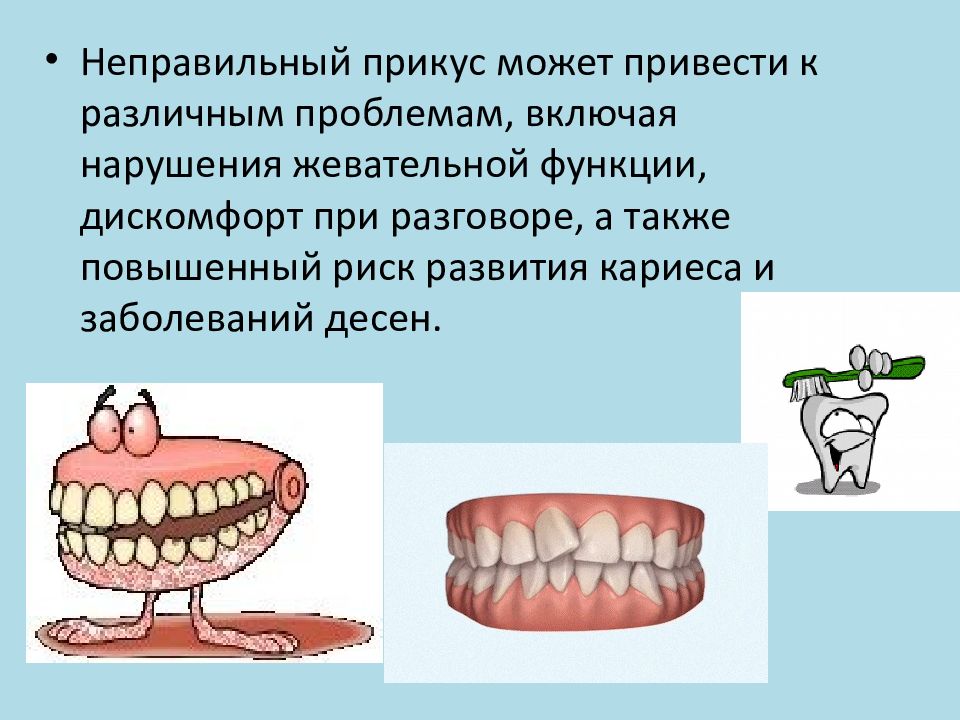 • Неправильный прикус может привести к различным проблемам, включая нарушения жевательной функции, дискомфорт при разговоре, а также повышенный риск развития кариеса и заболеваний десен.